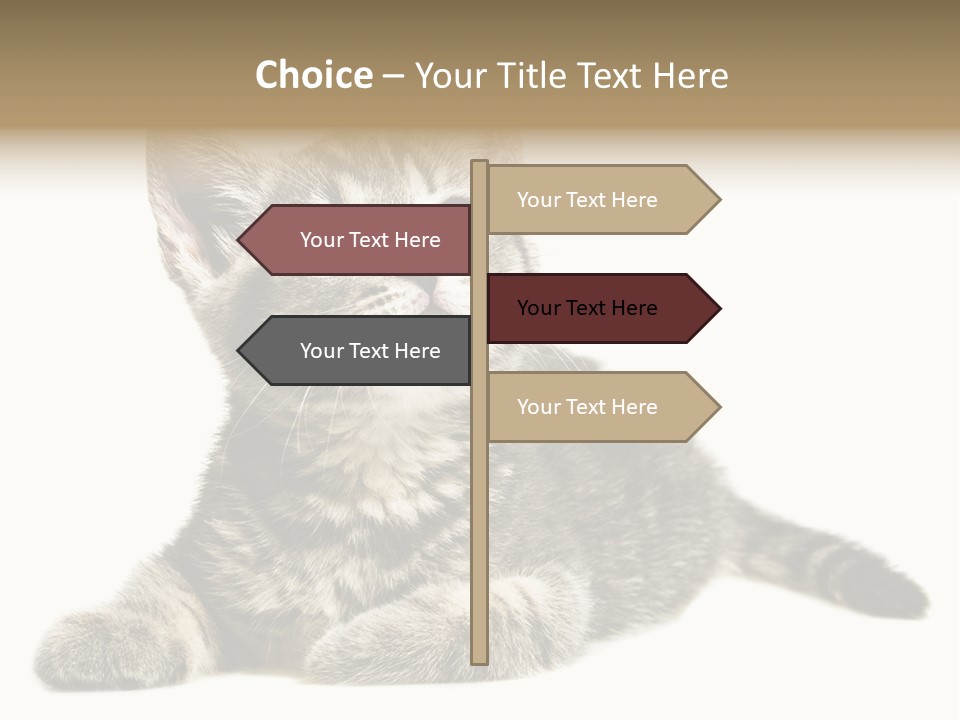 Choice – Your Title Text Here

Your Text Here

Your Text Here

Your Text Here

Your Text Here

Your Text Here